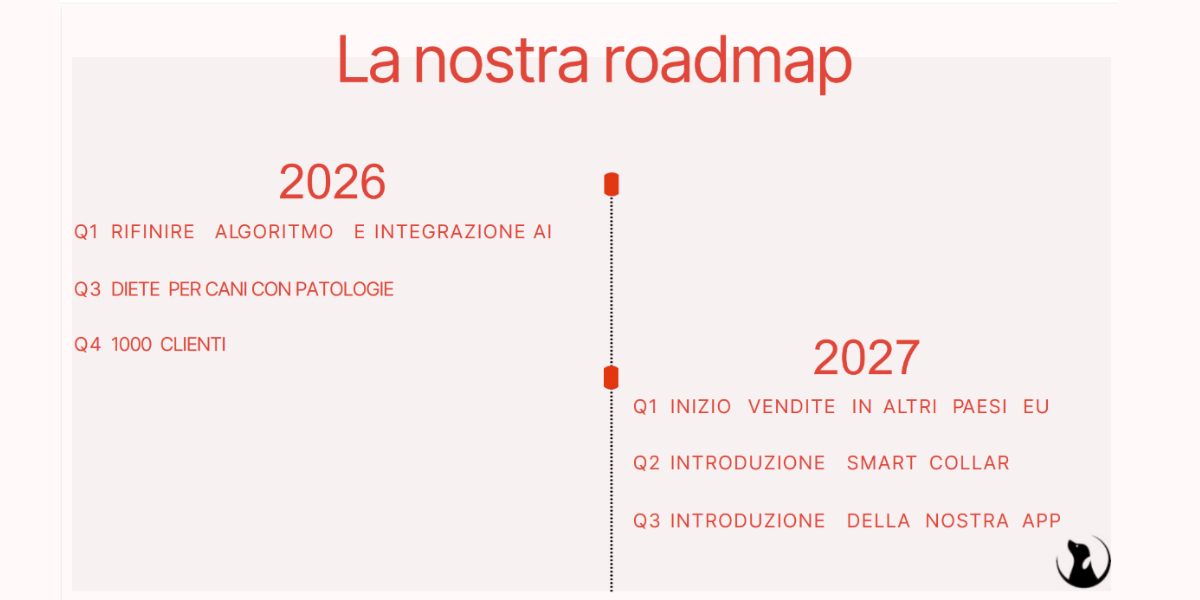 La nostra roadmap

2026

Q1 RIFINIRE ALGORITMO E INTEGRAZIONE AI

Q3 DIETE PER CANI CON PATOLOGIE

Q4 1000 CLIENTI

2027

Q1 INIZIO VENDITE IN ALTRI PAESI EU

Q2 INTRODUZIONE SMART COLLAR

Q3 INTRODUZIONE DELLA NOSTRA APP